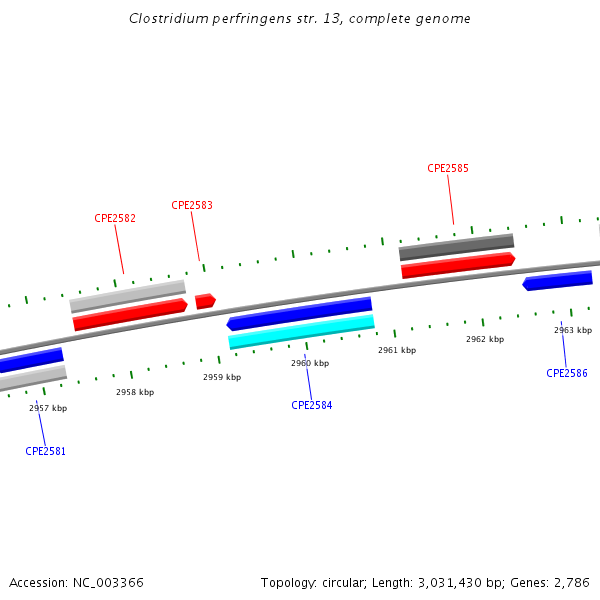 Clostridium perfringens str. 13, complete genome

CPE2585

CPE2583

CPE2582

2963 kbp

2962 kbp

2961 kbp

2960 kbp

2959 kbp

2958 kbp

2957 kbp

CPE2586

CPE2584

CPE2581

Accession: NC_003366

Topology: circular; Length: 3,031,430 bp; Genes: 2,786